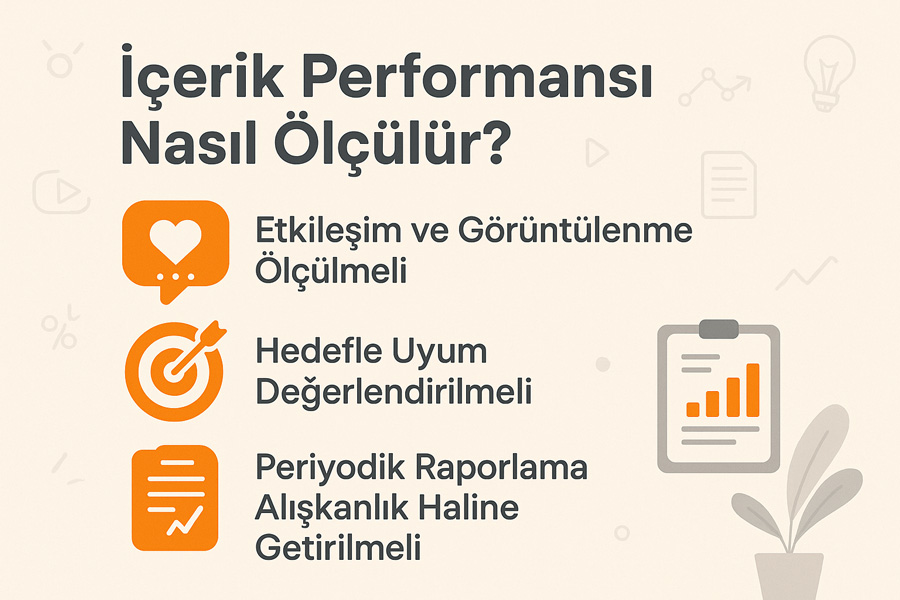 İçerik Performansı Nasıl Ölçülür?

Etkileşim ve Görüntülenme Ölçülmeli

Hedefle Uyum Değerlendirilmeli

Periyodik Raporlama Alışkanlık Haline Getirilmeli